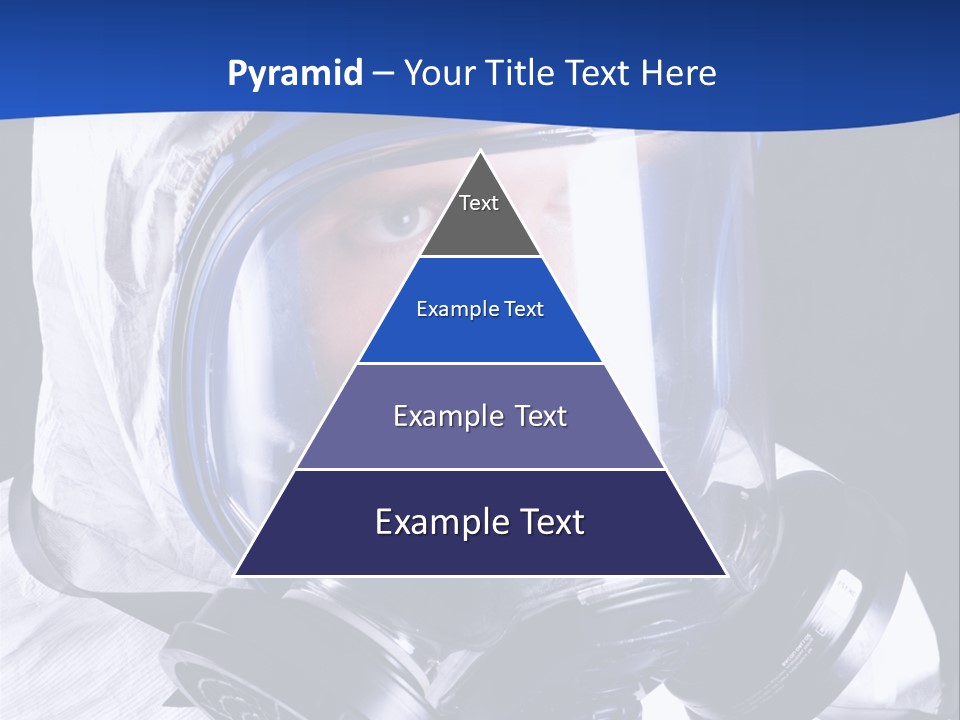 Pyramid – Your Title Text Here

Text

Example Text

Example Text

Example Text